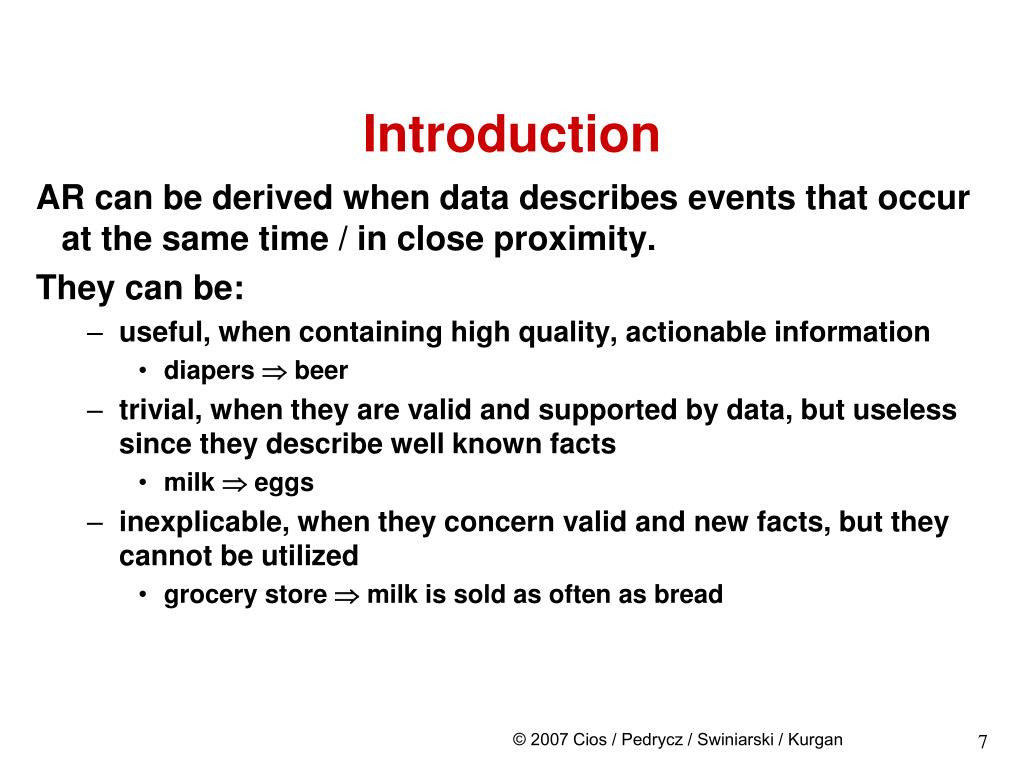 Introduction

AR can be derived when data describes events that occur at the same time / in close proximity.

They can be:

– useful, when containing high quality, actionable information

• diapers $\Rightarrow$ beer

– trivial, when they are valid and supported by data, but useless since they describe well known facts

• milk $\Rightarrow$ eggs

– inexplicable, when they concern valid and new facts, but they cannot be utilized

• grocery store $\Rightarrow$ milk is sold as often as bread

© 2007 Cios / Pedrycz / Swiniarski / Kurgan

7